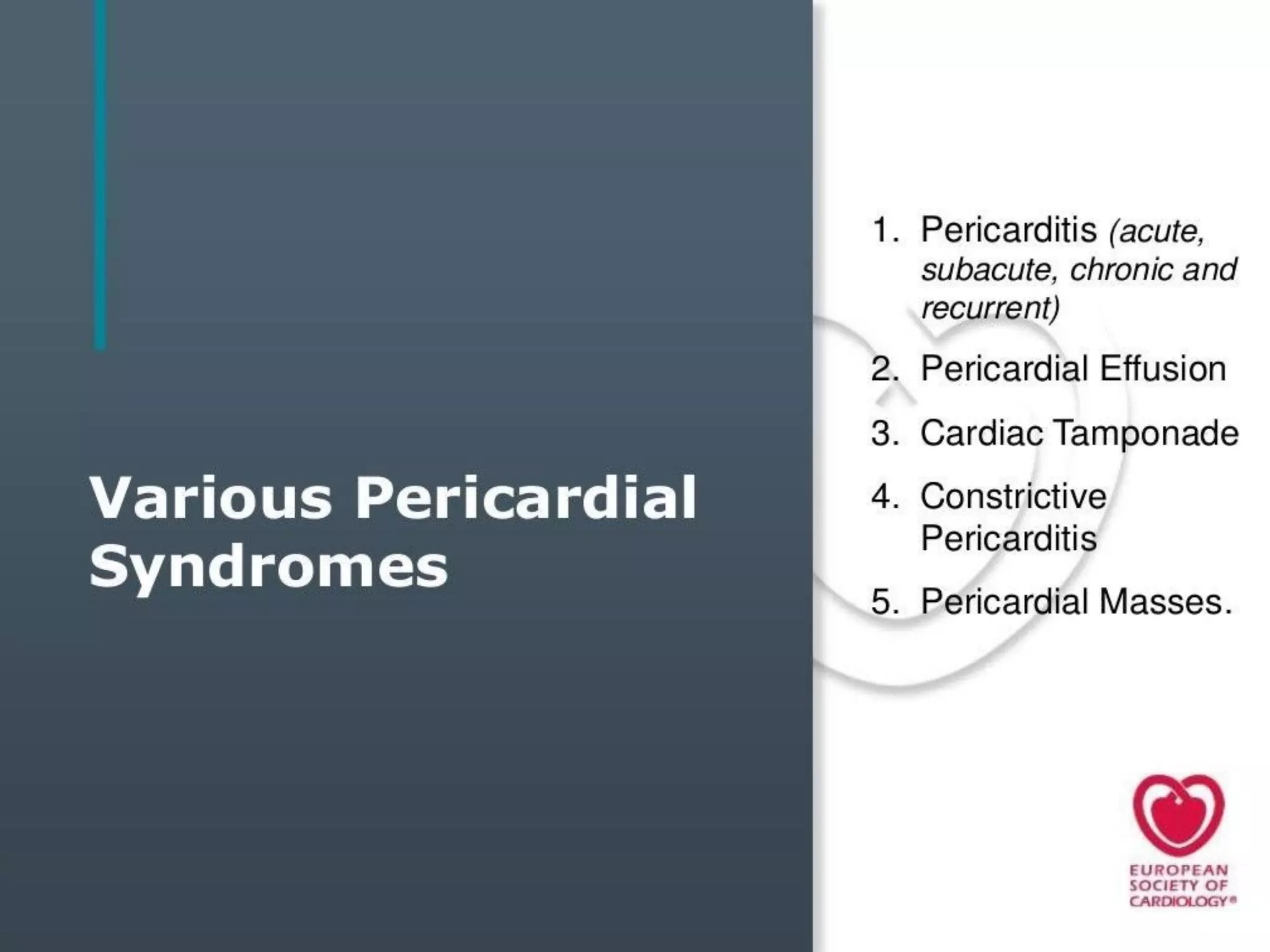 Various Pericardial Syndromes

1. Pericarditis (acute, subacute, chronic and recurrent)
2. Pericardial Effusion
3. Cardiac Tamponade
4. Constrictive Pericarditis
5. Pericardial Masses.

EUROPEAN SOCIETY OF CARDIOLOGY®